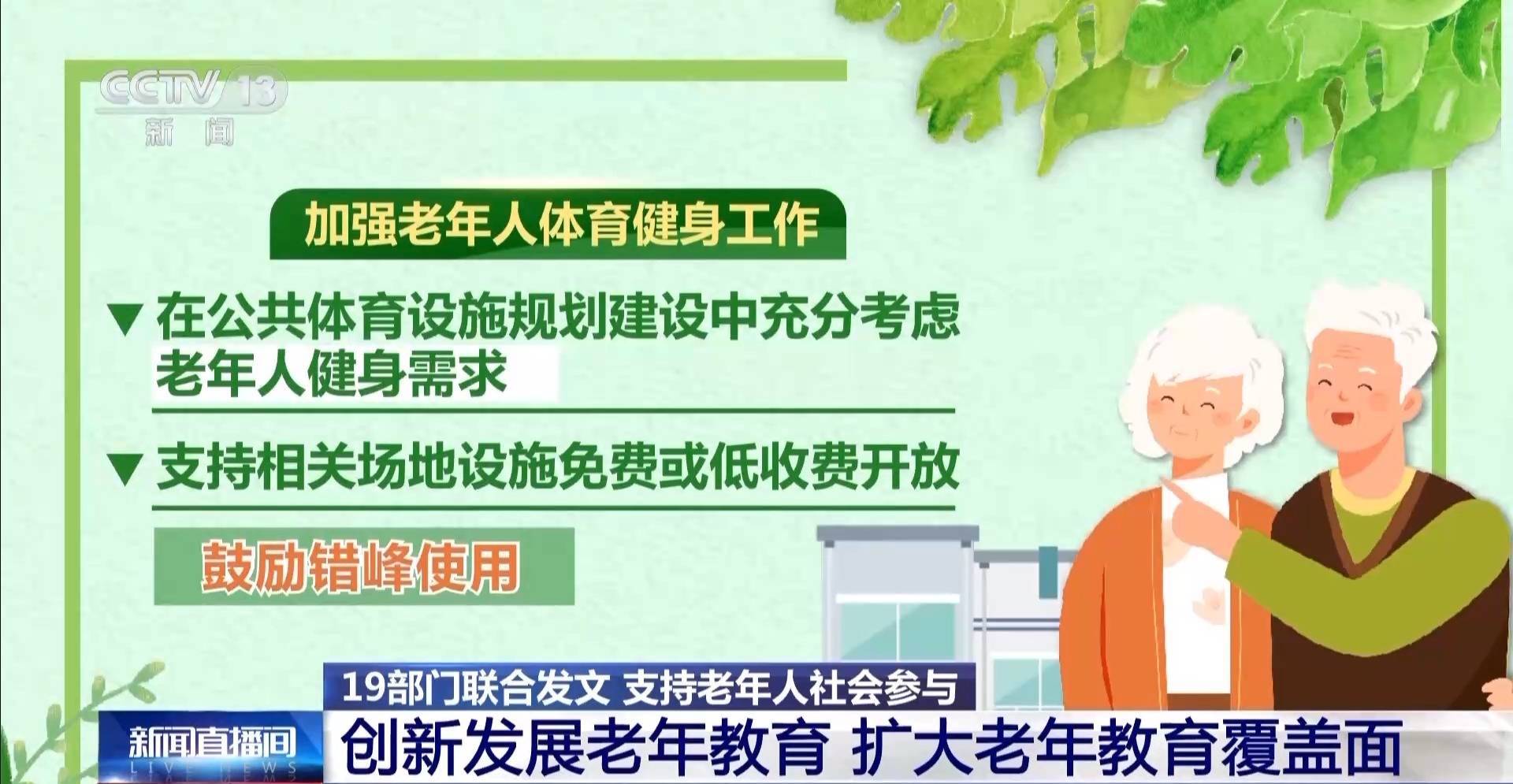 CCTV 13
新闻

加强老年人体育健身工作

▼ 在公共体育设施规划建设中充分考虑老年人健身需求

▼ 支持相关场地设施免费或低收费开放

鼓励错峰使用

19部门联合发文 支持老年人社会参与

新闻直播间
LIVE NEWS

创新发展老年教育 扩大老年教育覆盖面